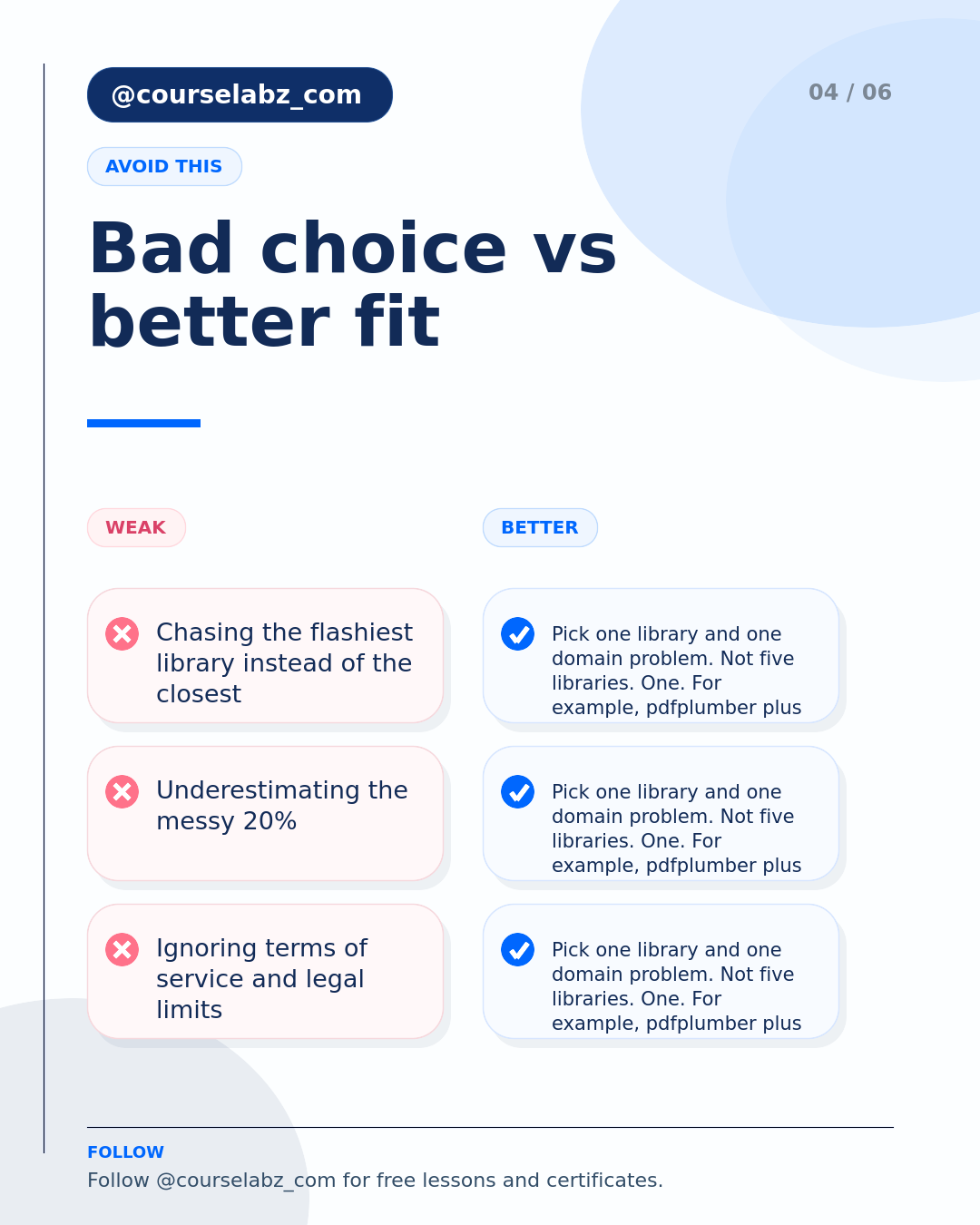 @courselabz_com

04 / 06

AVOID THIS

Bad choice vs better fit

WEAK

Chasing the flashiest library instead of the closest

Underestimating the messy 20%

Ignoring terms of service and legal limits

BETTER

Pick one library and one domain problem. Not five libraries. One. For example, pdfplumber plus

Pick one library and one domain problem. Not five libraries. One. For example, pdfplumber plus

Pick one library and one domain problem. Not five libraries. One. For example, pdfplumber plus

FOLLOW

Follow @courselabz_com for free lessons and certificates.